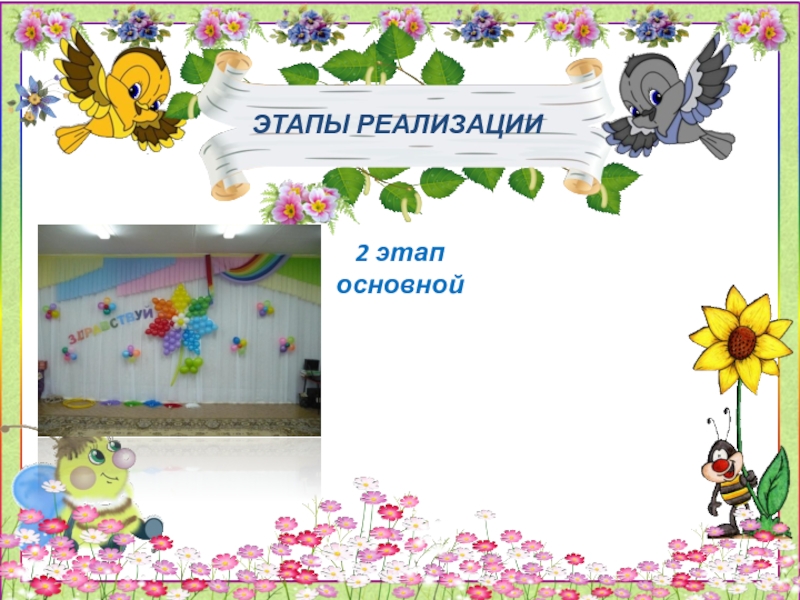 ЭТАПЫ РЕАЛИЗАЦИИ

ЗДРАВСТВУЙ

2 этап
основной